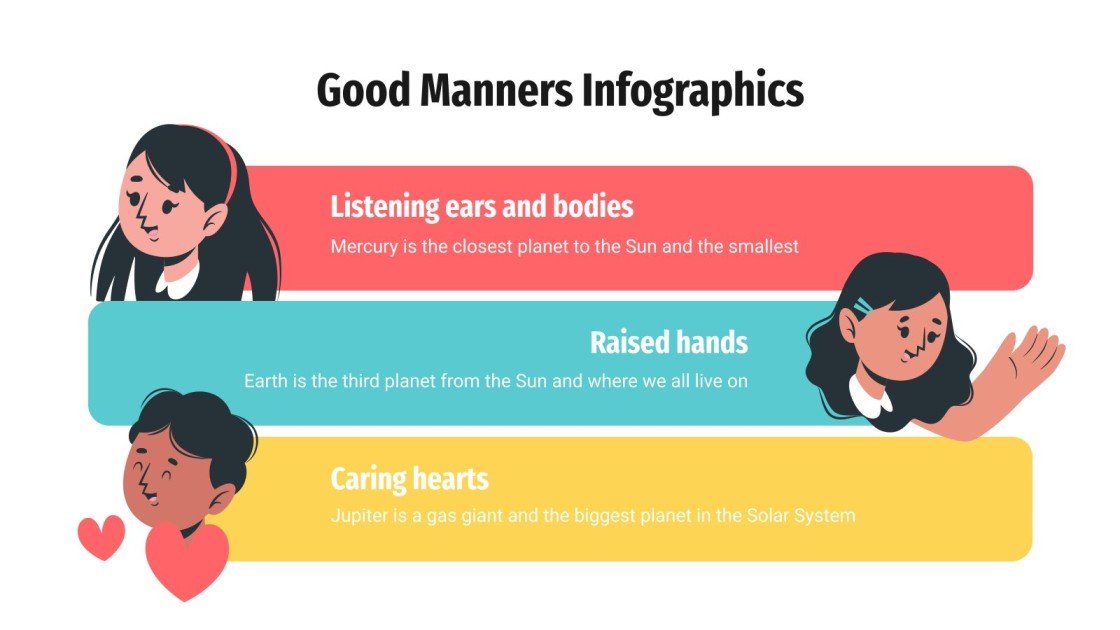 Good Manners Infographics

Listening ears and bodies
Mercury is the closest planet to the Sun and the smallest

Raised hands
Earth is the third planet from the Sun and where we all live on

Caring hearts
Jupiter is a gas giant and the biggest planet in the Solar System